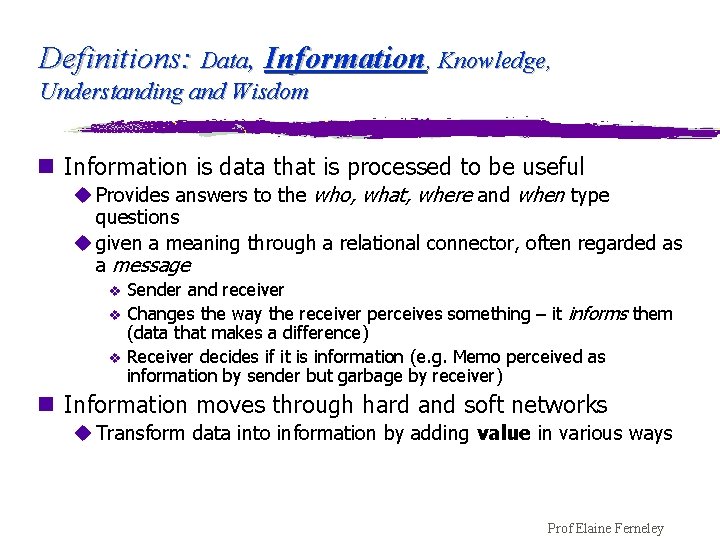 Definitions: Data, Information, Knowledge, Understanding and Wisdom

Information is data that is processed to be useful

Provides answers to the who, what, where and when type questions

given a meaning through a relational connector, often regarded as a message

Sender and receiver

Changes the way the receiver perceives something – it informs them (data that makes a difference)

Receiver decides if it is information (e.g. Memo perceived as information by sender but garbage by receiver)

Information moves through hard and soft networks

Transform data into information by adding value in various ways

Prof Elaine Ferneley